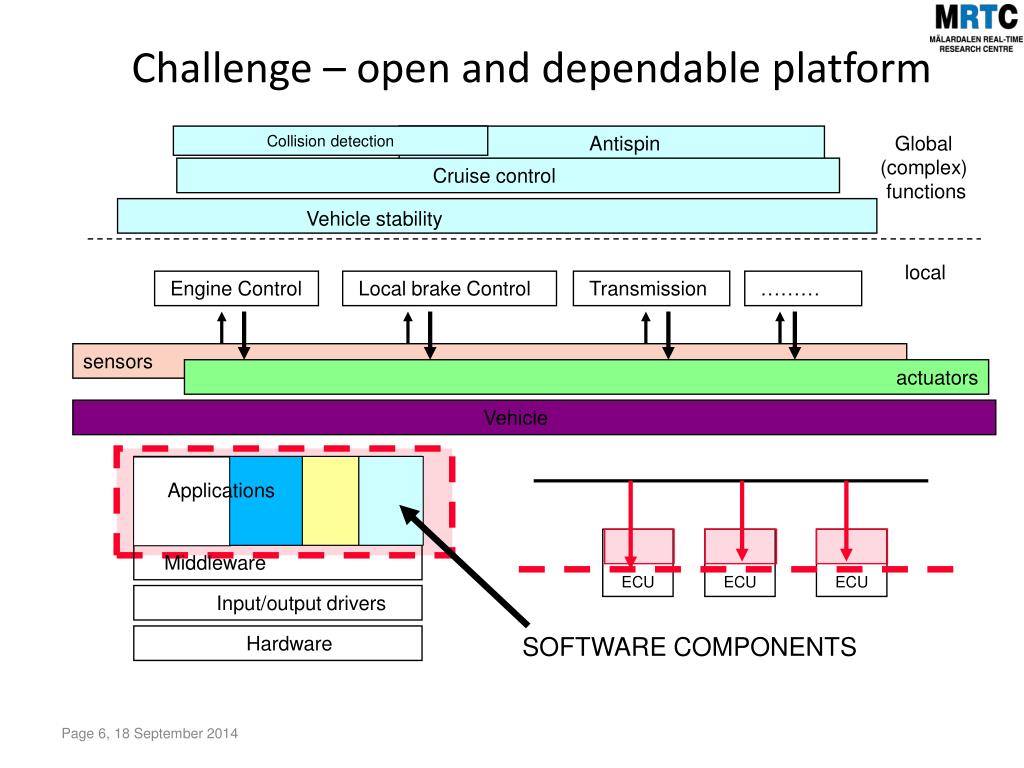 MRTC
MÄLARDALEN REAL-TIME RESEARCH CENTRE

Challenge – open and dependable platform

Collision detection

Antispin

Cruise control

Vehicle stability

Global (complex) functions

local

Engine Control

Local brake Control

Transmission

………

sensors

actuators

Vehicle

Applications

Middleware

Input/output drivers

Hardware

ECU

ECU

ECU

SOFTWARE COMPONENTS

Page 6, 18 September 2014